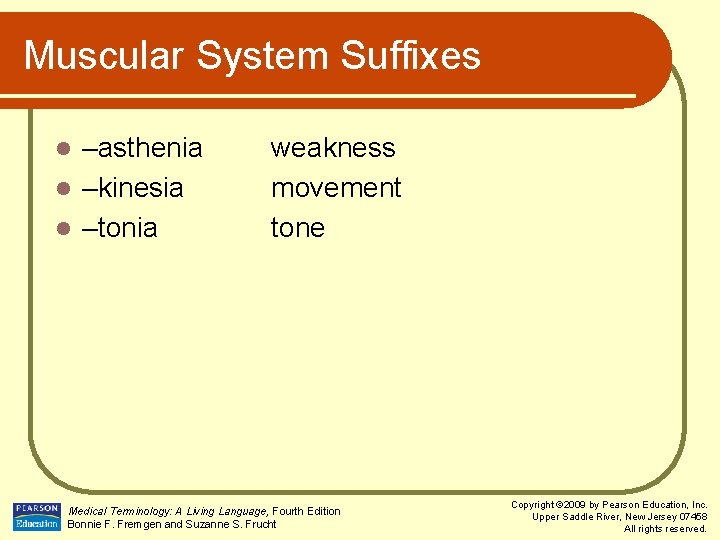 Muscular System Suffixes

- –asthenia weakness
- –kinesia movement
- –tonia tone

PEARSON Education

Medical Terminology: A Living Language, Fourth Edition
Bonnie F. Fremgen and Suzanne S. Frucht

Copyright ©2009 by Pearson Education, Inc.
Upper Saddle River, New Jersey 07458
All rights reserved.